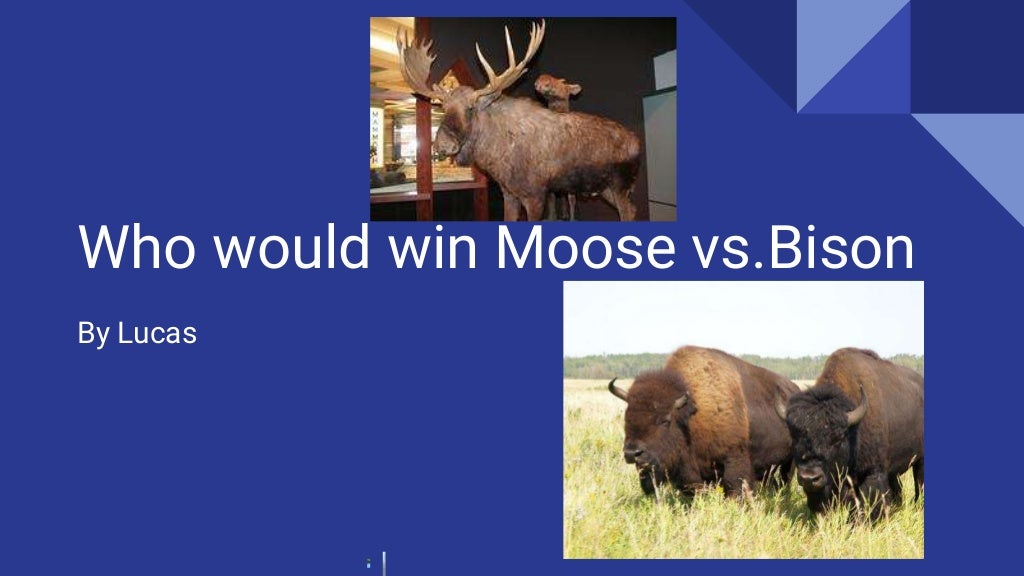 Who would win Moose vs.Bison

By Lucas